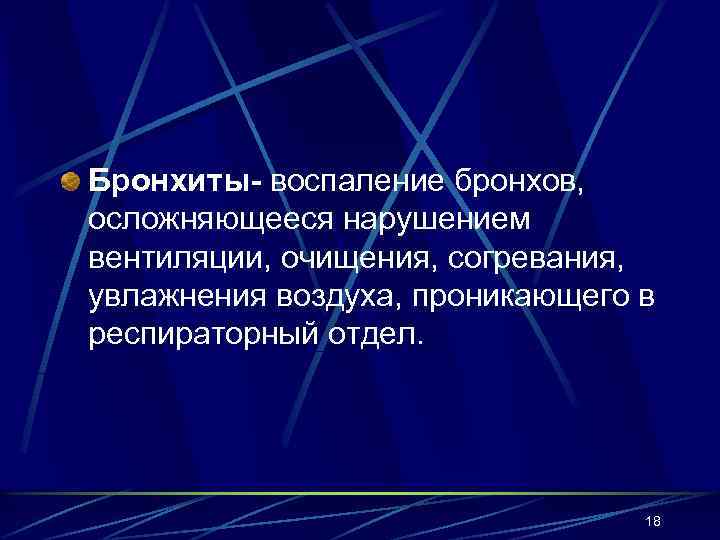 Бронхиты- воспаление бронхов, осложняющееся нарушением вентиляции, очищения, согревания, увлажнения воздуха, проникающего в респираторный отдел.

18